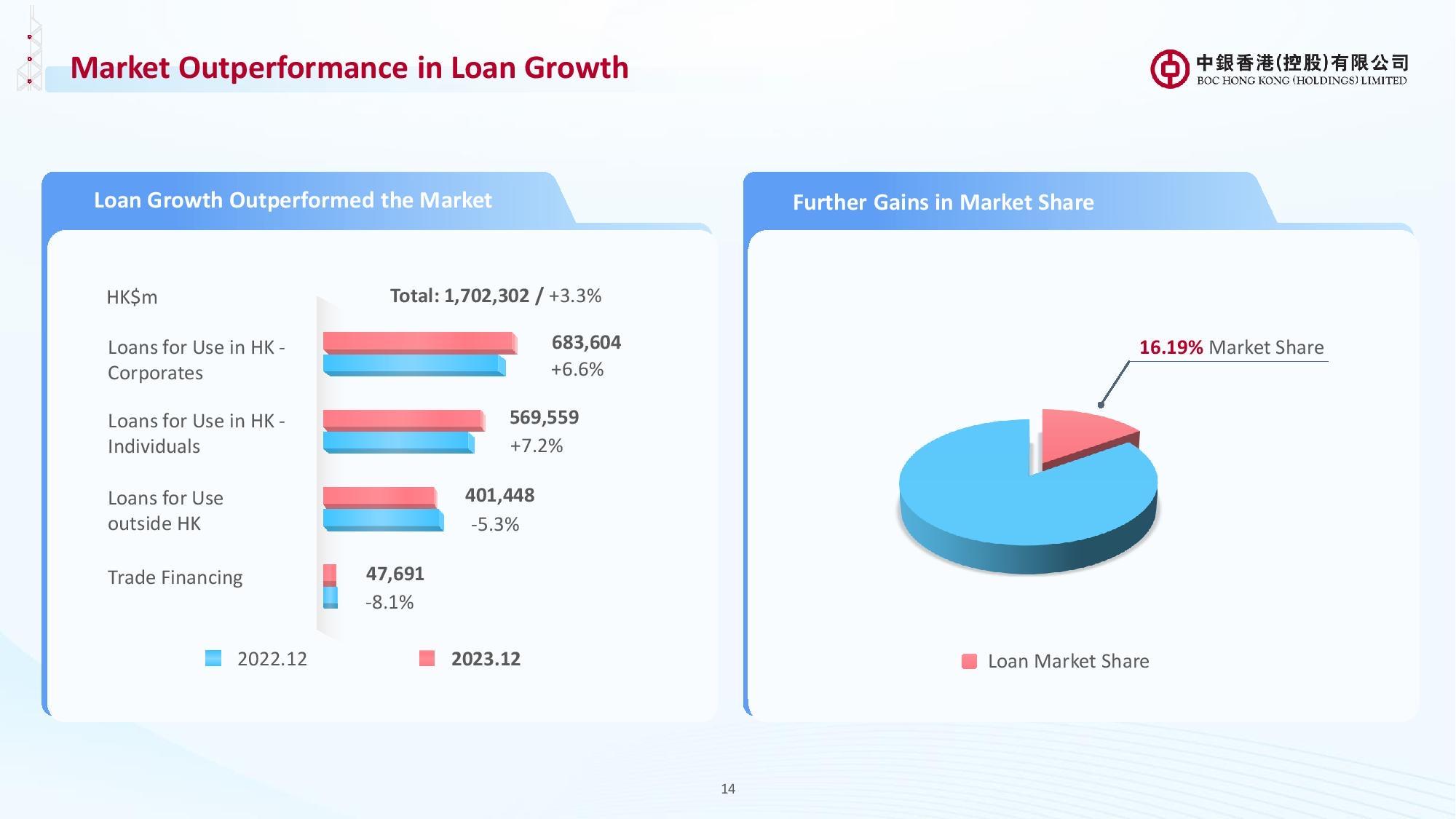 Market Outperformance in Loan Growth

中銀香港(控股)有限公司
BOC HONG KONG (HOLDINGS) LIMITED

Loan Growth Outperformed the Market

HK$m

Total: 1,702,302 / +3.3%

Loans for Use in HK - Corporates

683,604
+6.6%

Loans for Use in HK - Individuals

569,559
+7.2%

Loans for Use outside HK

401,448
-5.3%

Trade Financing

47,691
-8.1%

2022.12 2023.12

Further Gains in Market Share

16.19% Market Share

Loan Market Share

14